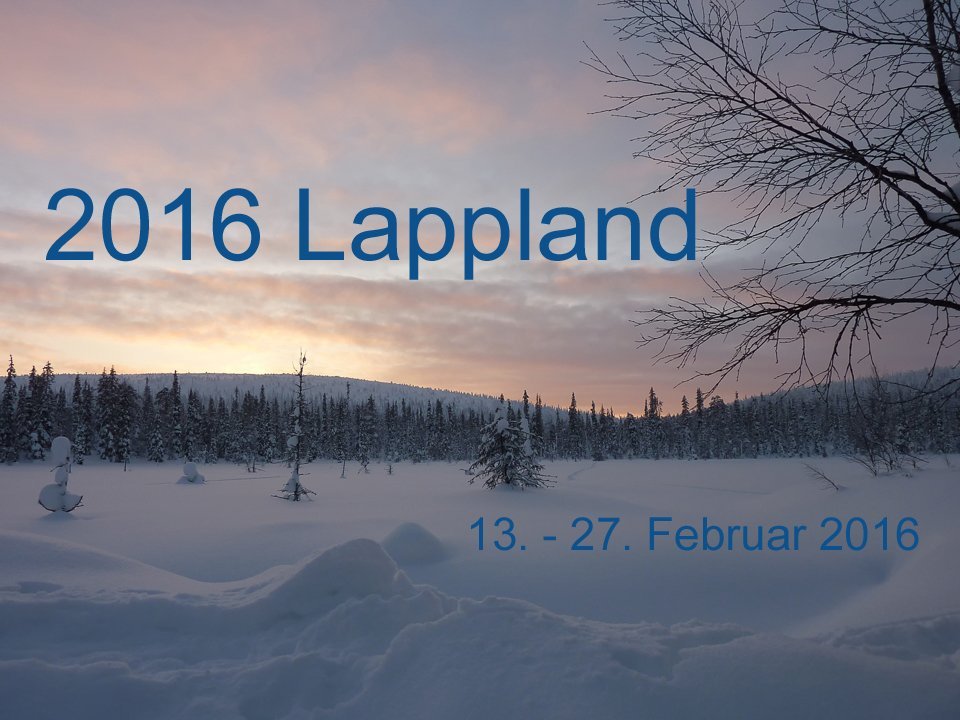 2016 Lappland

13. - 27. Februar 2016